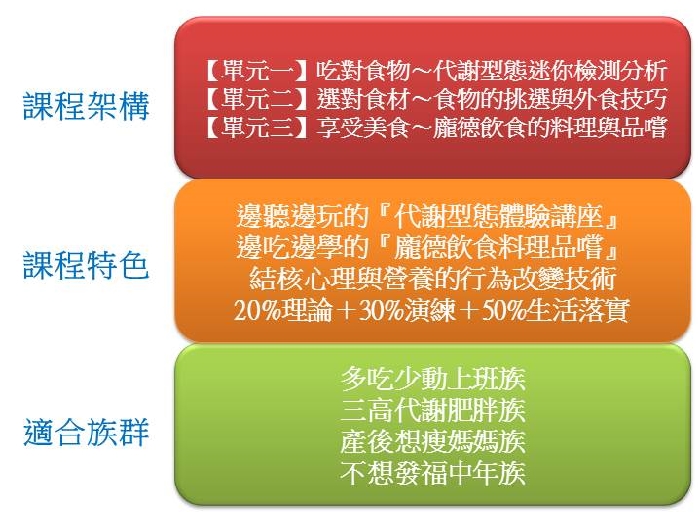 課程架構

【單元一】吃對食物～代謝型態迷你檢測分析
【單元二】選對食材～食物的挑選與外食技巧
【單元三】享受美食～龐德飲食的料理與品嚐

課程特色

邊聽邊玩的『代謝型態體驗講座』
邊吃邊學的『龐德飲食料理品嚐』
結核心理與營養的行為改變技術
20%理論＋30%演練＋50%生活落實

適合族群

多吃少動上班族
三高代謝肥胖族
產後想瘦媽媽族
不想發福中年族